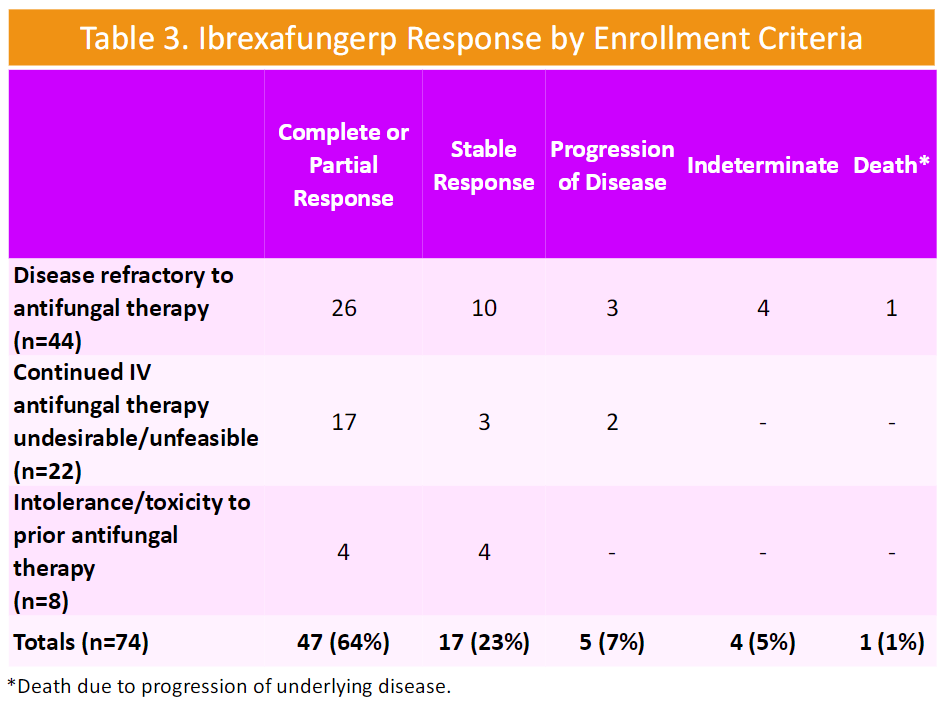 Table 3. Ibrexafungerp Response by Enrollment Criteria

| | Complete or Partial Response | Stable Response | Progression of Disease | Indeterminate | Death* |
|---|---|---|---|---|---|
| Disease refractory to antifungal therapy (n=44) | 26 | 10 | 3 | 4 | 1 |
| Continued IV antifungal therapy undesirable/unfeasible (n=22) | 17 | 3 | 2 | - | - |
| Intolerance/toxicity to prior antifungal therapy (n=8) | 4 | 4 | - | - | - |
| Totals (n=74) | 47 (64%) | 17 (23%) | 5 (7%) | 4 (5%) | 1 (1%) |

*Death due to progression of underlying disease.